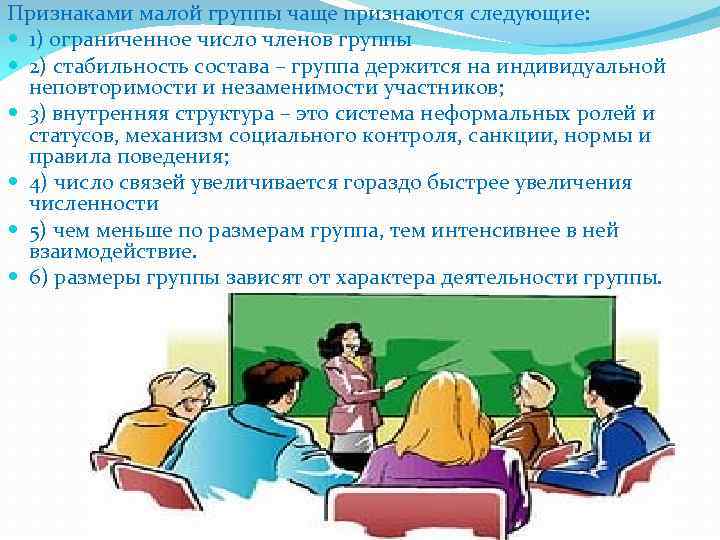 Признаками малой группы чаще признаются следующие:

1) ограниченное число членов группы

2) стабильность состава – группа держится на индивидуальной неповторимости и незаменимости участников;

3) внутренняя структура – это система неформальных ролей и статусов, механизм социального контроля, санкции, нормы и правила поведения;

4) число связей увеличивается гораздо быстрее увеличения численности

5) чем меньше по размерам группа, тем интенсивнее в ней взаимодействие.

6) размеры группы зависят от характера деятельности группы.